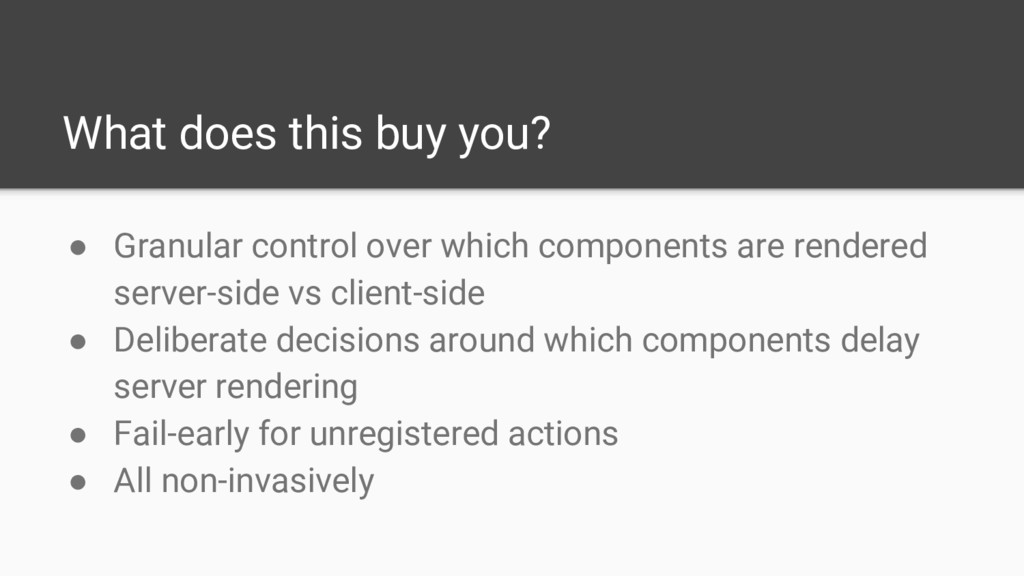 What does this buy you?

● Granular control over which components are rendered server-side vs client-side
● Deliberate decisions around which components delay server rendering
● Fail-early for unregistered actions
● All non-invasively